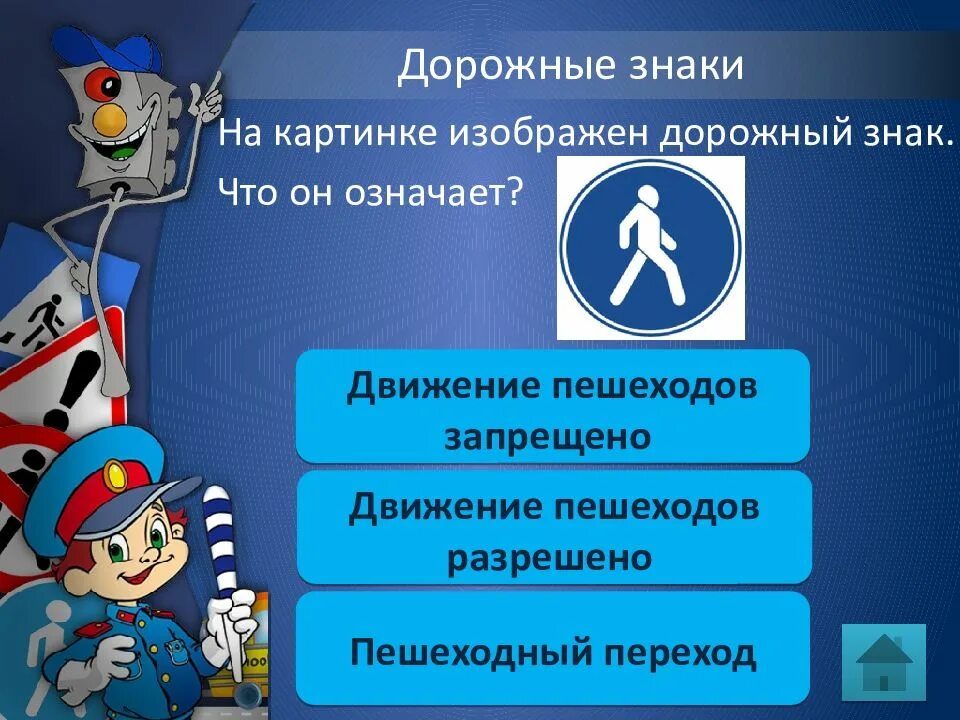 Дорожные знаки

На картинке изображен дорожный знак. Что он означает?

Движение пешеходов запрещено

Движение пешеходов разрешено

Пешеходный переход